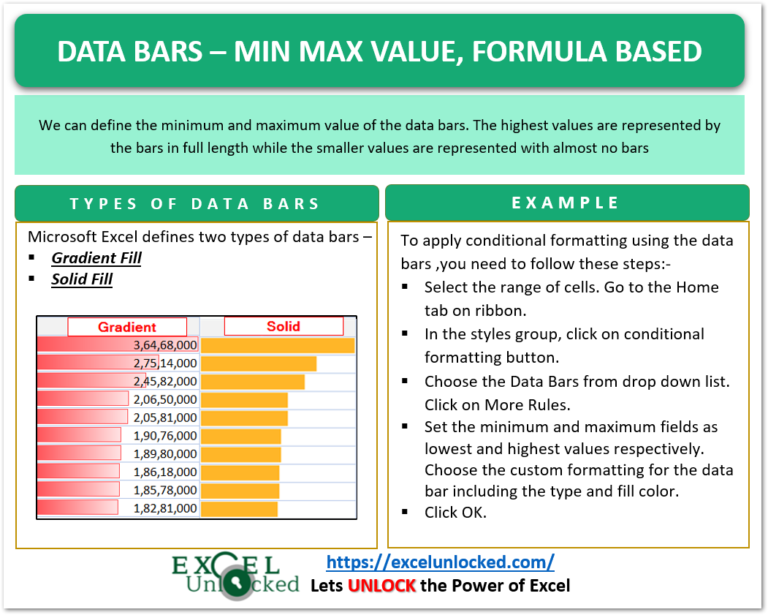 DATA BARS – MIN MAX VALUE, FORMULA BASED

We can define the minimum and maximum value of the data bars. The highest values are represented by the bars in full length while the smaller values are represented with almost no bars

TYPES OF DATA BARS

Microsoft Excel defines two types of data bars –
▪ Gradient Fill
▪ Solid Fill

| Gradient | Solid |
|---|---|
| 3,64,68,000 | |
| 2,75,14,000 | |
| 2,45,82,000 | |
| 2,06,50,000 | |
| 2,05,81,000 | |
| 1,90,76,000 | |
| 1,89,80,000 | |
| 1,86,18,000 | |
| 1,85,78,000 | |
| 1,82,81,000 | |

EXAMPLE

To apply conditional formatting using the data bars ,you need to follow these steps:-
▪ Select the range of cells. Go to the Home tab on ribbon.
▪ In the styles group, click on conditional formatting button.
▪ Choose the Data Bars from drop down list. Click on More Rules.
▪ Set the minimum and maximum fields as lowest and highest values respectively. Choose the custom formatting for the data bar including the type and fill color.
▪ Click OK.

EXCEL Unlocked
https://excelunlocked.com/
Lets UNLOCK the Power of Excel